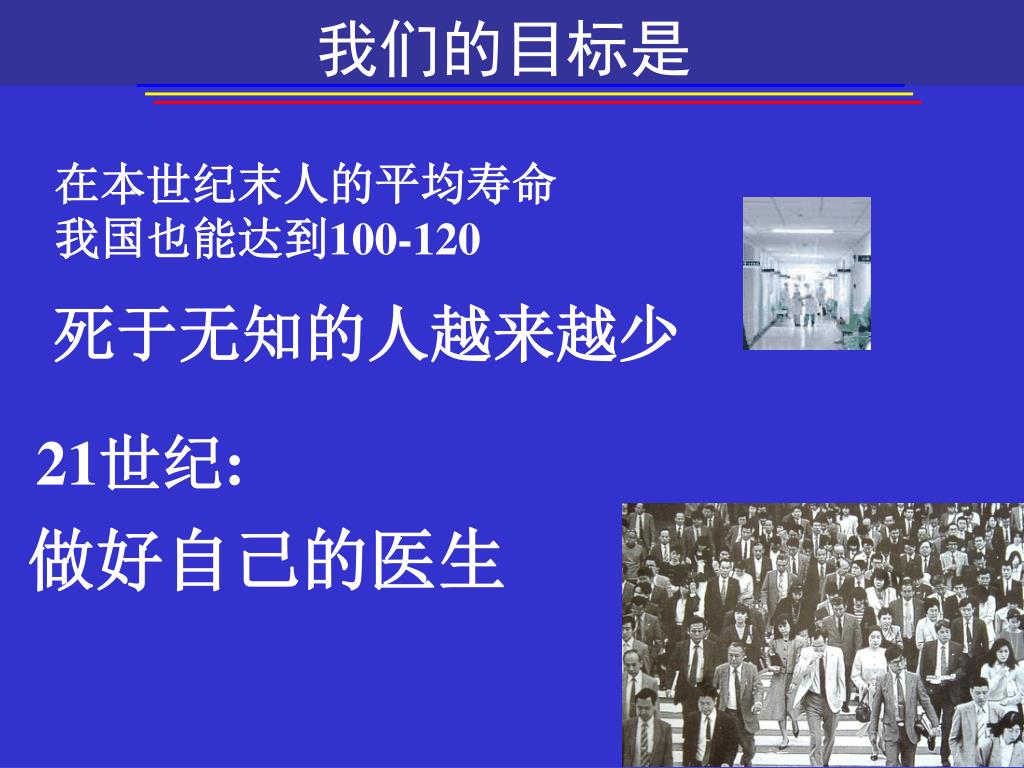 我们的目标是

在本世纪末人的平均寿命
我国也能达到100-120

死于无知的人越来越少

21世纪:
做好自己的医生